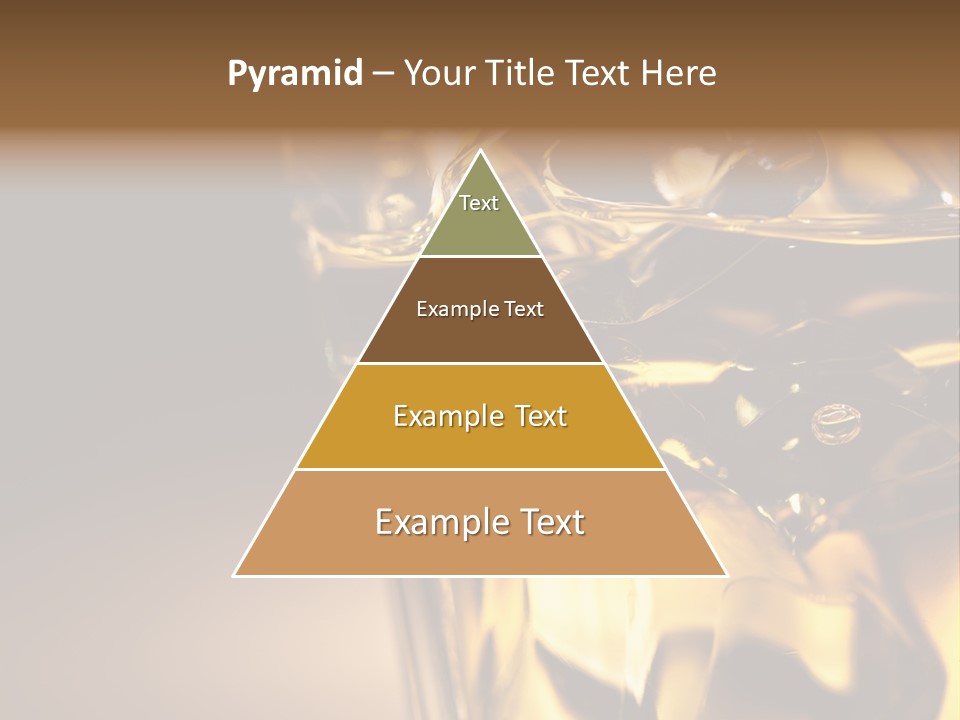 Pyramid – Your Title Text Here

Text

Example Text

Example Text

Example Text